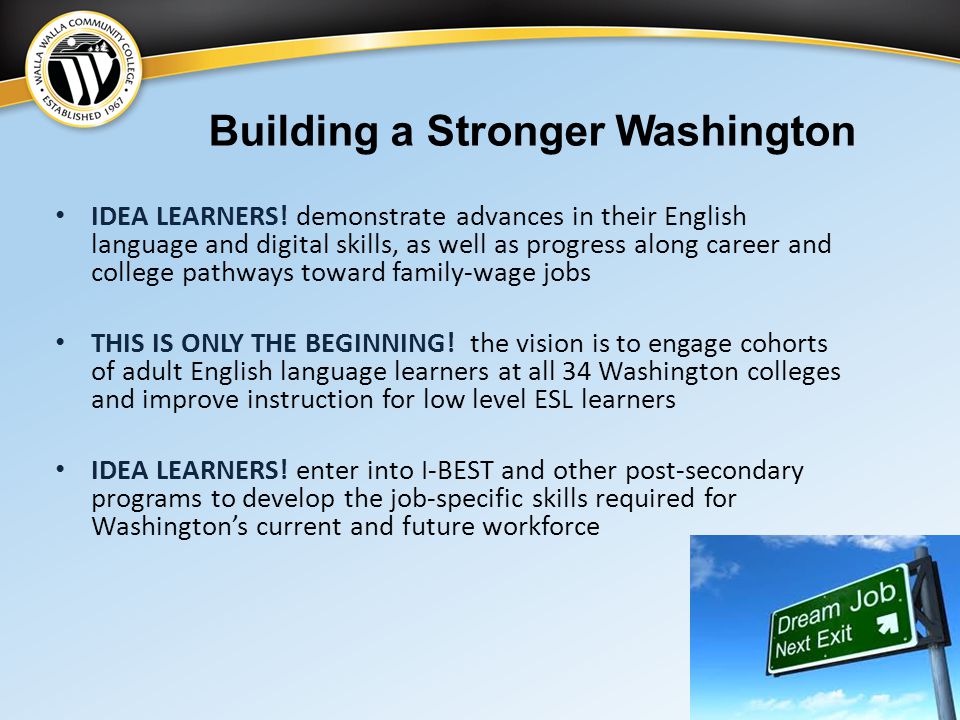 WALLA WALLA COMMUNITY COLLEGE
ESTABLISHED 1967

Building a Stronger Washington

• IDEA LEARNERS! demonstrate advances in their English language and digital skills, as well as progress along career and college pathways toward family-wage jobs

• THIS IS ONLY THE BEGINNING! the vision is to engage cohorts of adult English language learners at all 34 Washington colleges and improve instruction for low level ESL learners

• IDEA LEARNERS! enter into I-BEST and other post-secondary programs to develop the job-specific skills required for Washington's current and future workforce

Dream Job
Next Exit